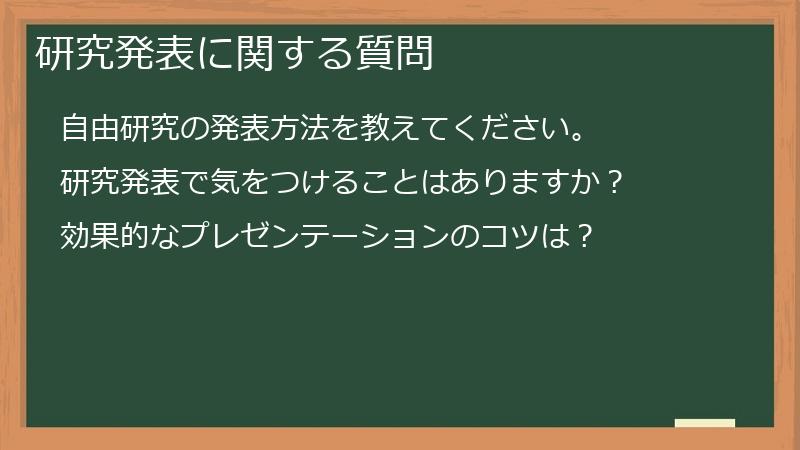 研究発表に関する質問

自由研究の発表方法を教えてください。

研究発表で気をつけることはありますか？

効果的なプレゼンテーションのコツは？